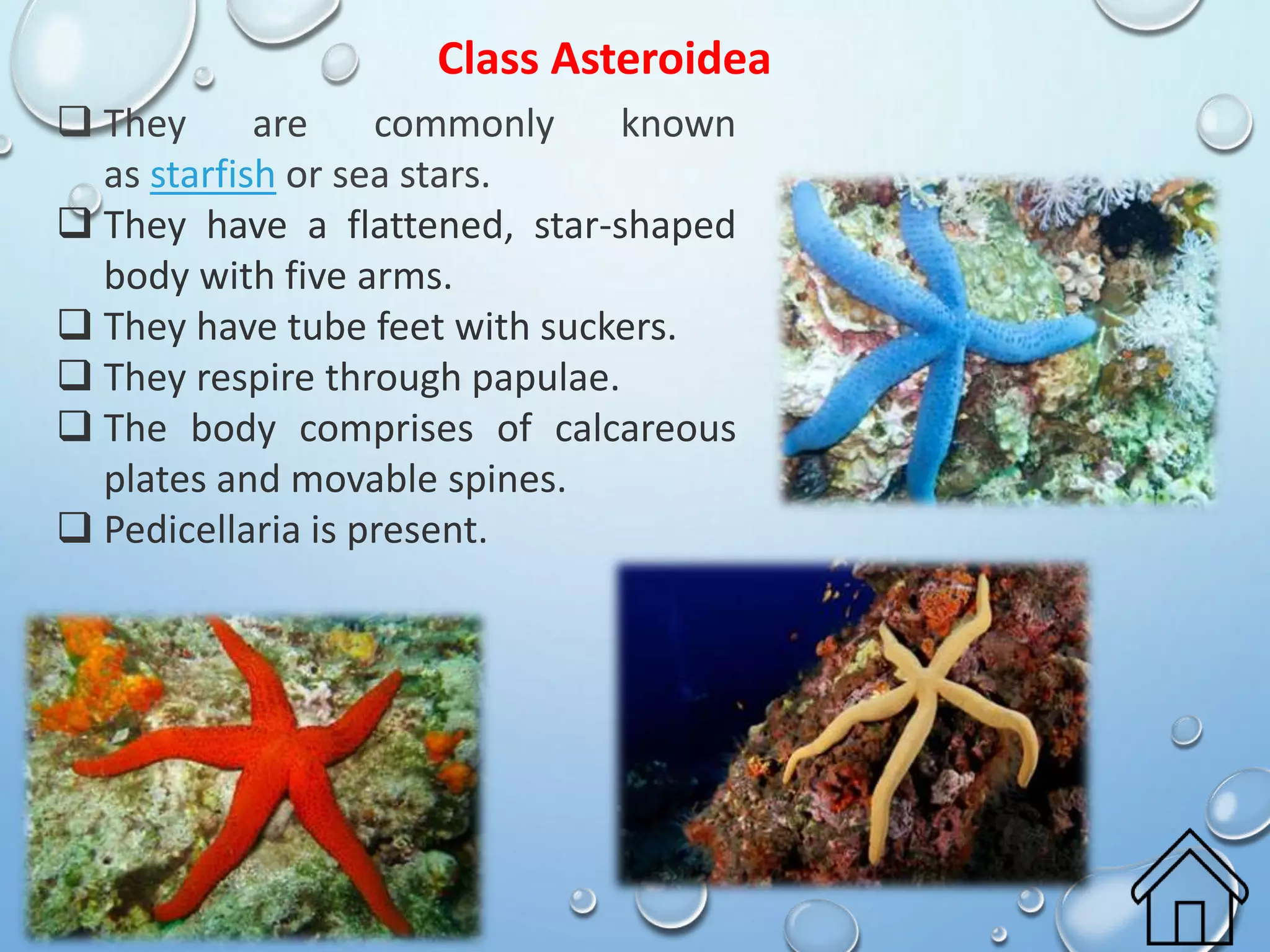 Class Asteroidea

❑ They are commonly known as starfish or sea stars.

❑ They have a flattened, star-shaped body with five arms.

❑ They have tube feet with suckers.

❑ They respire through papulae.

❑ The body comprises of calcareous plates and movable spines.

❑ Pedicellaria is present.